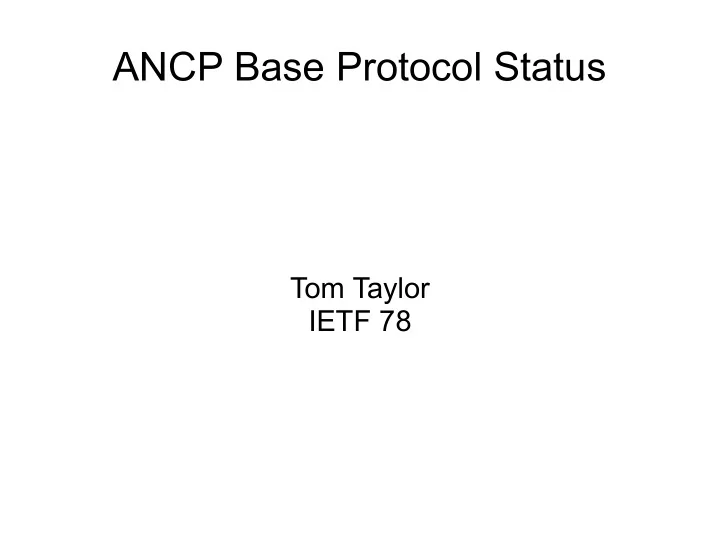 ANCP Base Protocol Status

Tom Taylor
IETF 78